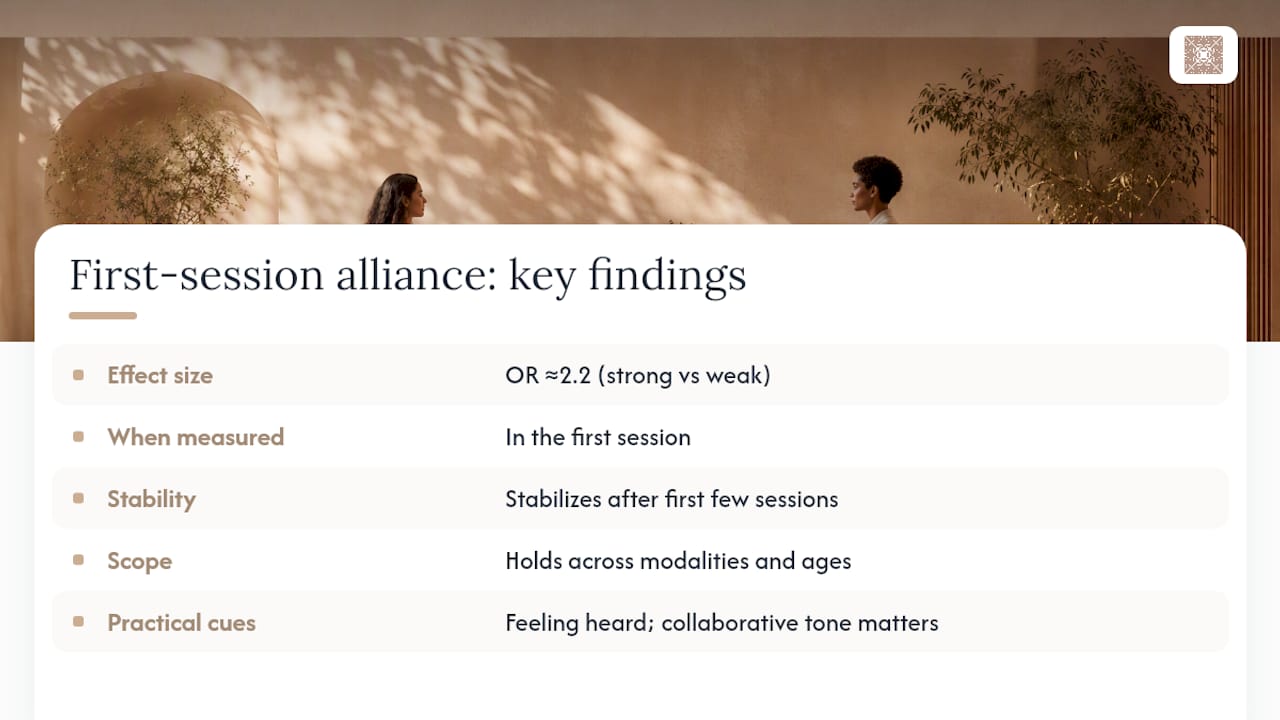 First-session alliance: key findings

| | |
|---|---|
| Effect size | OR ≈2.2 (strong vs weak) |
| When measured | In the first session |
| Stability | Stabilizes after first few sessions |
| Scope | Holds across modalities and ages |
| Practical cues | Feeling heard; collaborative tone matters |